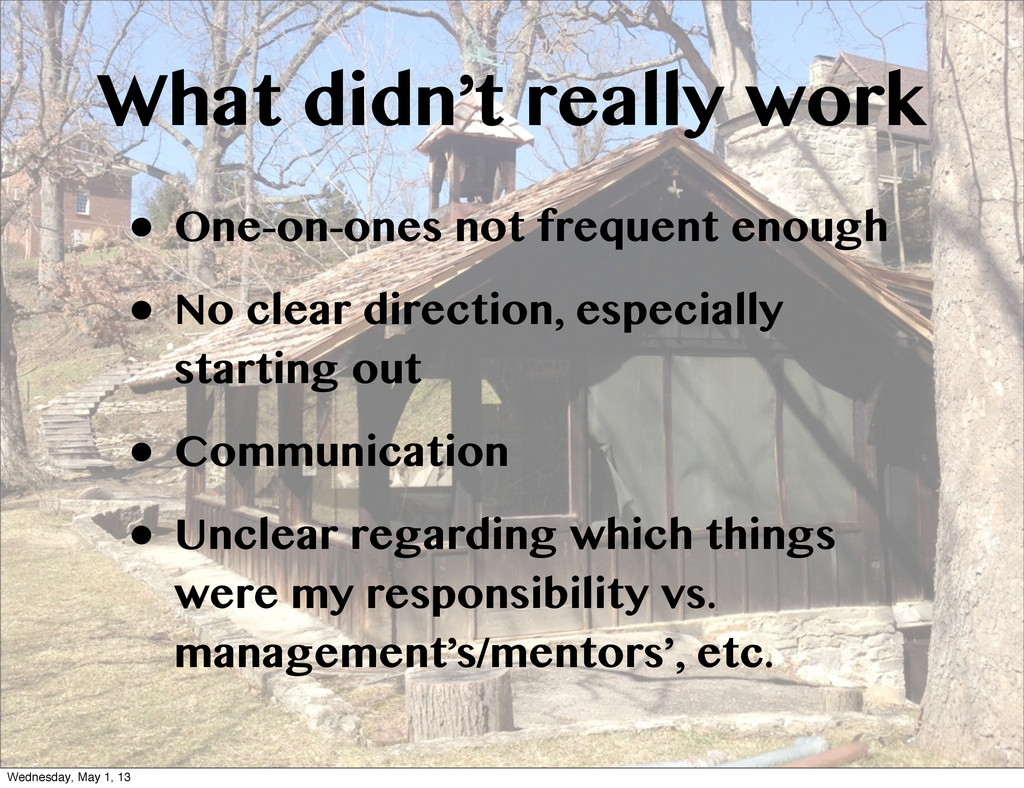 What didn't really work

• One-on-ones not frequent enough

• No clear direction, especially starting out

• Communication

• Unclear regarding which things were my responsibility vs. management's/mentors', etc.

Wednesday, May 1, 13